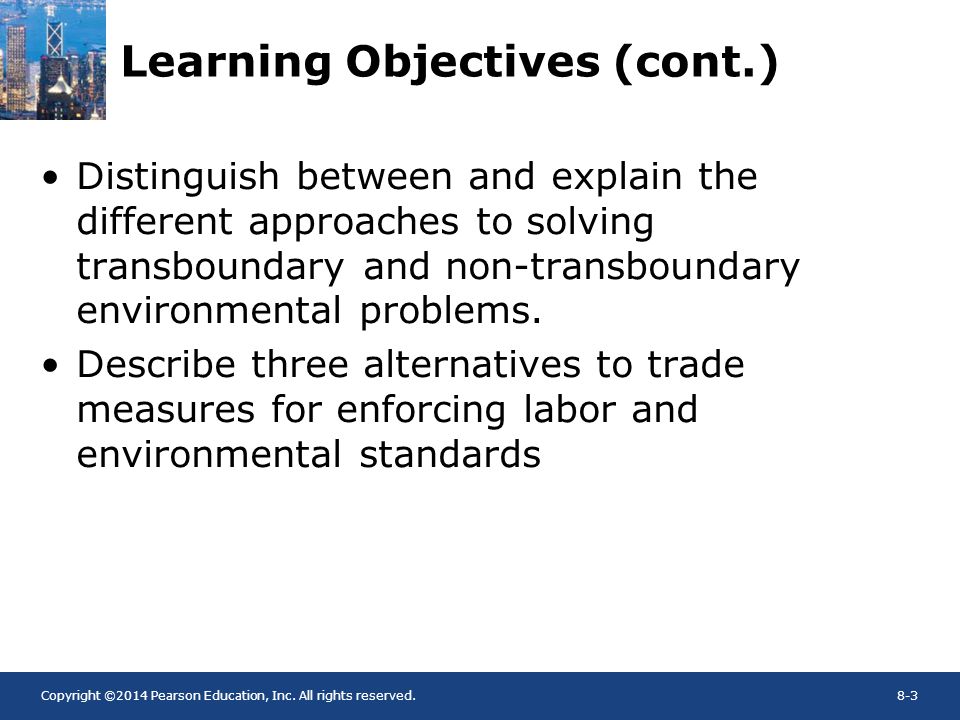 Learning Objectives (cont.)

• Distinguish between and explain the different approaches to solving transboundary and non-transboundary environmental problems.

• Describe three alternatives to trade measures for enforcing labor and environmental standards

Copyright ©2014 Pearson Education, Inc. All rights reserved.

8-3